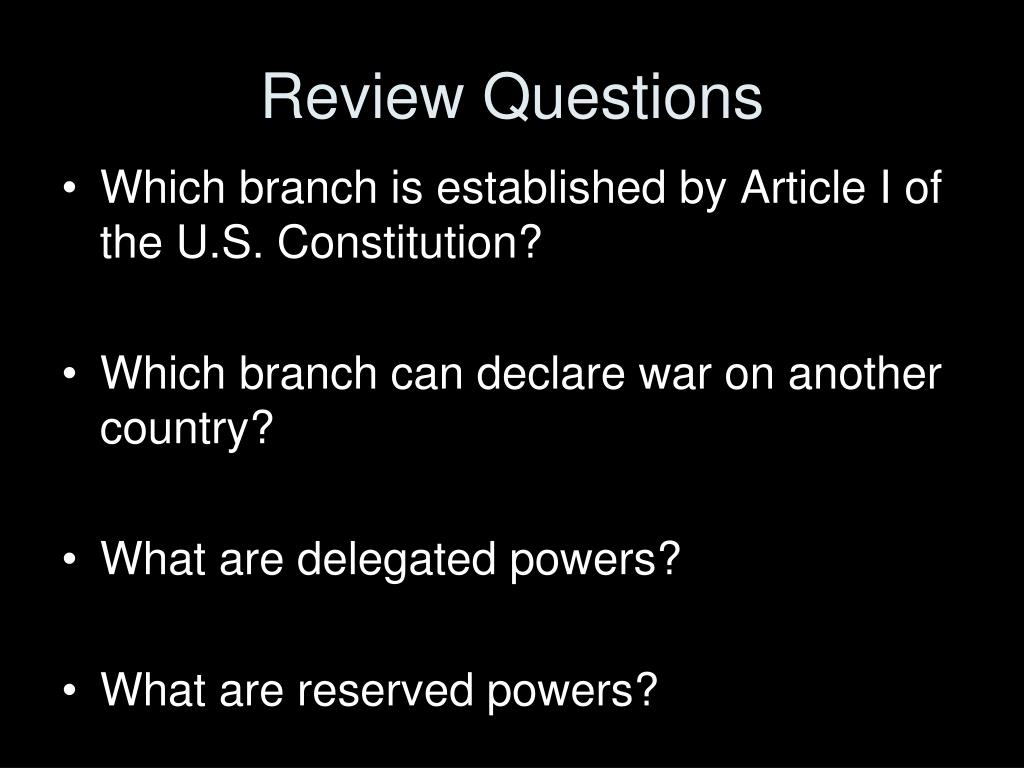 Review Questions

• Which branch is established by Article I of the U.S. Constitution?

• Which branch can declare war on another country?

• What are delegated powers?

• What are reserved powers?